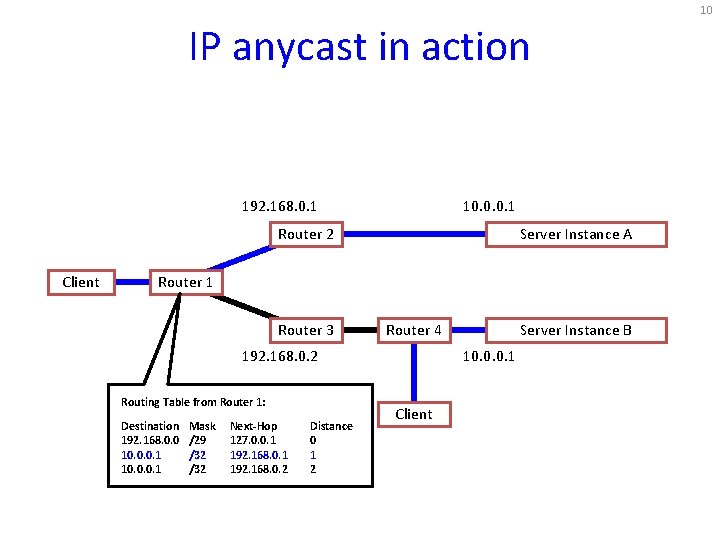 10

IP anycast in action

192.168.0.1

10.0.0.1

Router 2

Server Instance A

Client

Router 1

Router 3

Router 4

Server Instance B

192.168.0.2

10.0.0.1

Client

Routing Table from Router 1:

| Destination | Mask | Next-Hop | Distance |
|---|---|---|---|
| 192.168.0.0 | /29 | 127.0.0.1 | 0 |
| 10.0.0.1 | /32 | 192.168.0.1 | 1 |
| 10.0.0.1 | /32 | 192.168.0.2 | 2 |